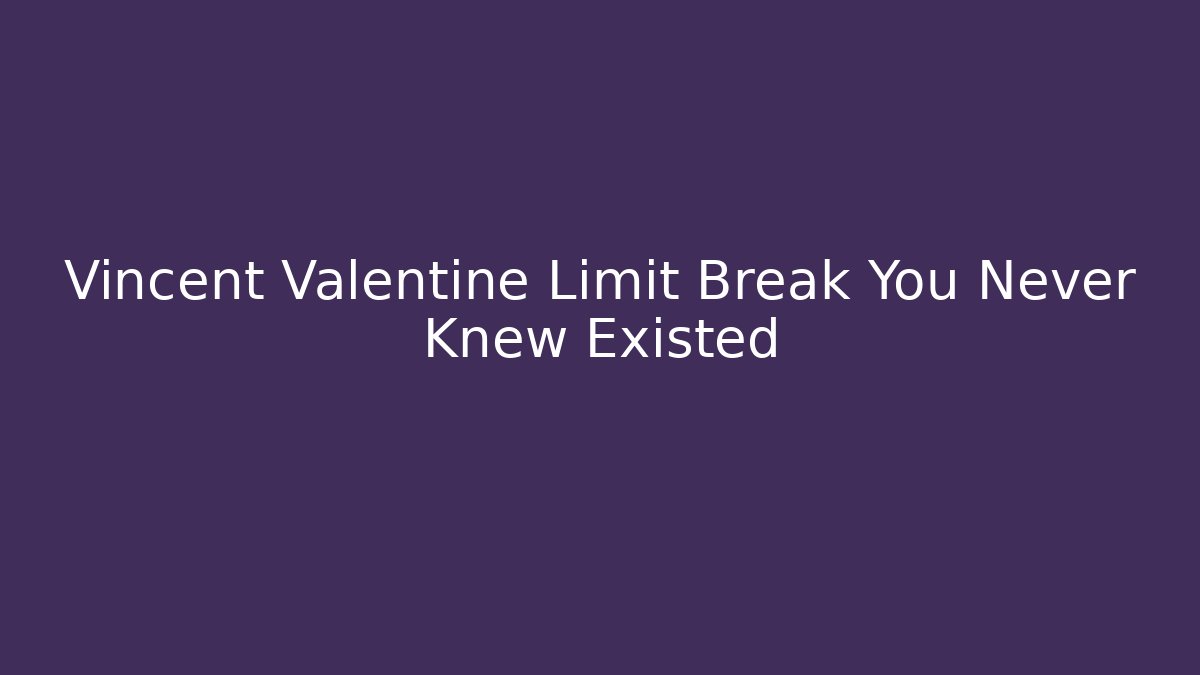 Vincent Valentine Limit Break You Never Knew Existed